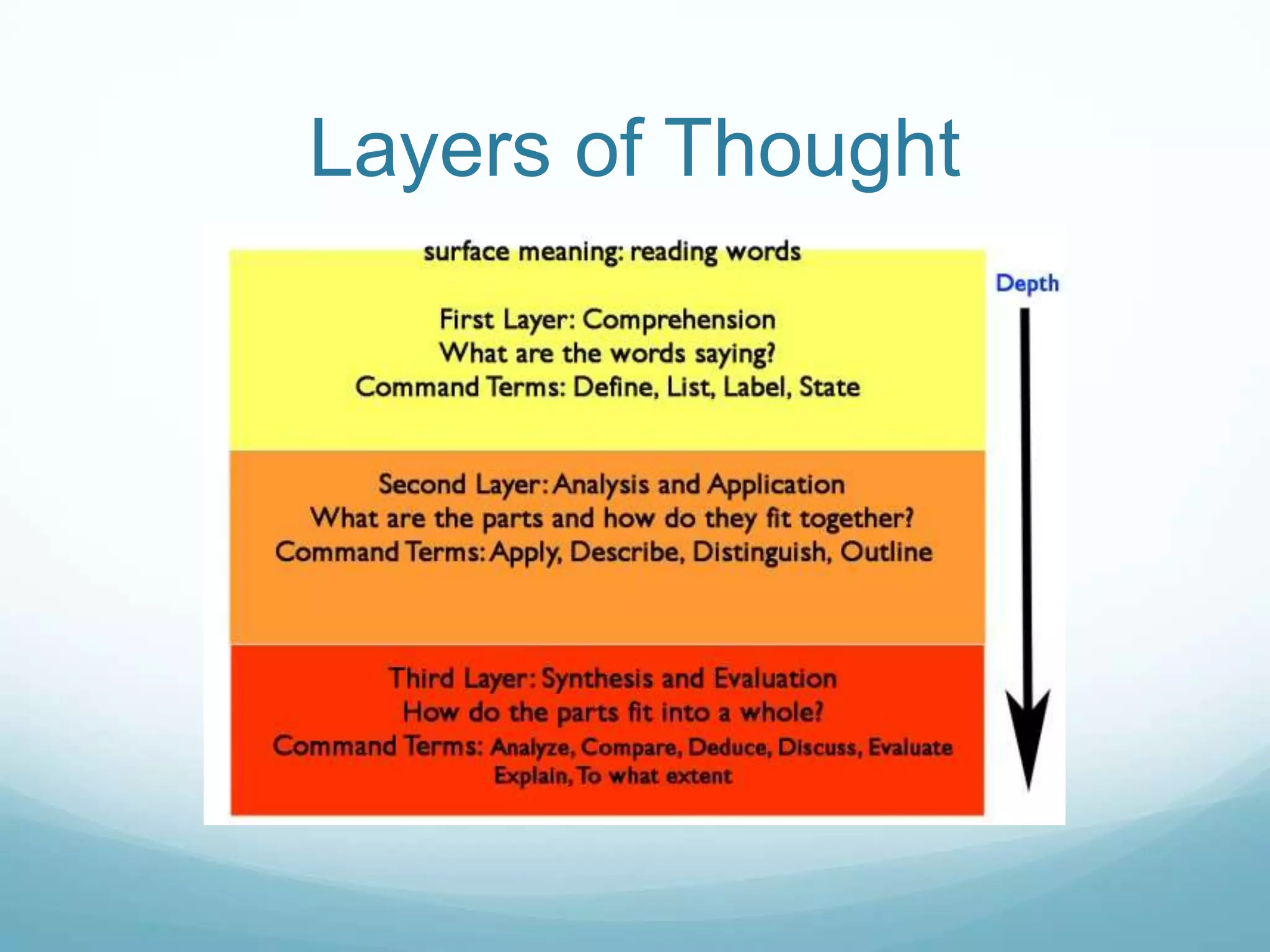 Layers of Thought

surface meaning: reading words

Depth

First Layer: Comprehension
What are the words saying?
Command Terms: Define, List, Label, State

Second Layer: Analysis and Application
What are the parts and how do they fit together?
Command Terms: Apply, Describe, Distinguish, Outline

Third Layer: Synthesis and Evaluation
How do the parts fit into a whole?
Command Terms: Analyze, Compare, Deduce, Discuss, Evaluate
Explain, To what extent